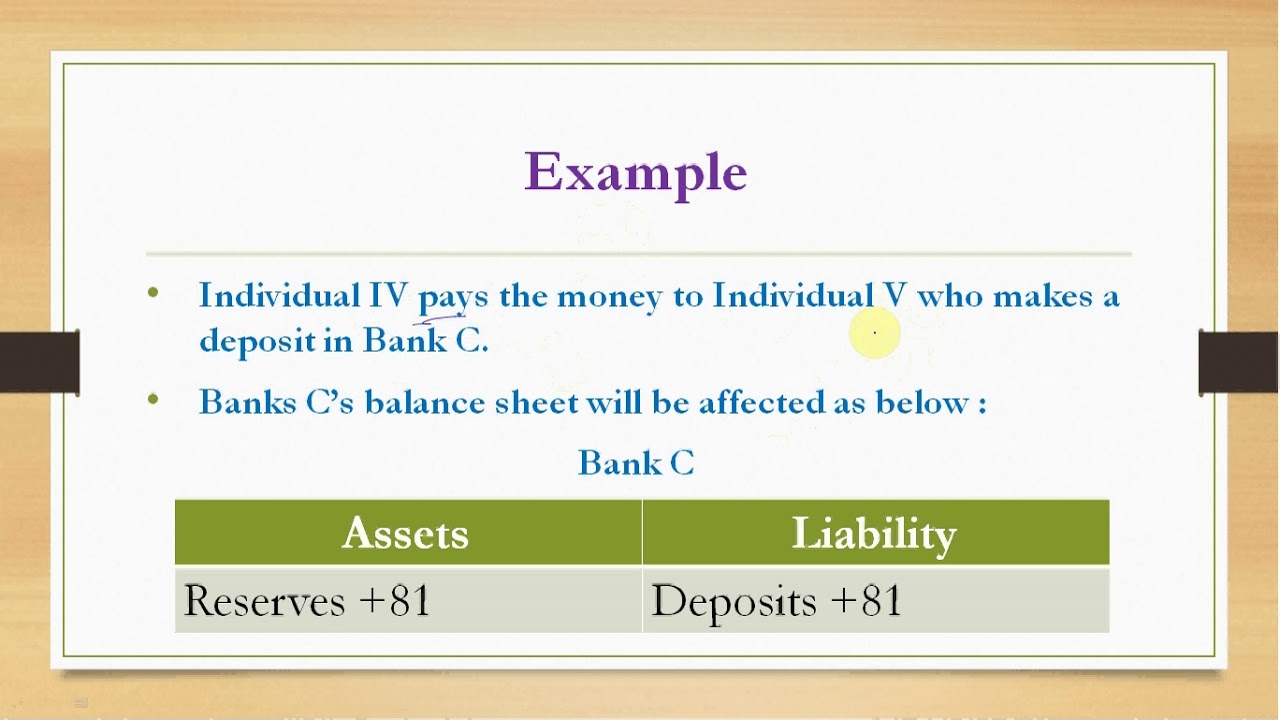 Example

• Individual IV pays the money to Individual V who makes a deposit in Bank C.

• Banks C's balance sheet will be affected as below :

Bank C

| Assets | Liability |
|---|---|
| Reserves +81 | Deposits +81 |